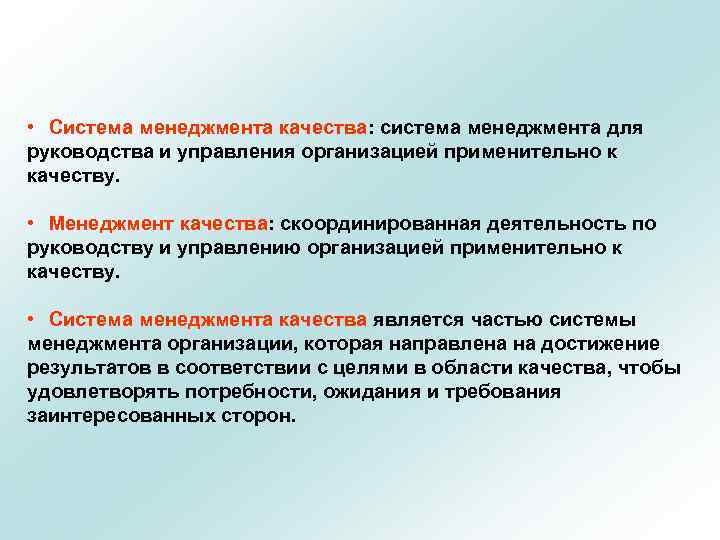 • Система менеджмента качества: система менеджмента для руководства и управления организацией применительно к качеству.

• Менеджмент качества: скоординированная деятельность по руководству и управлению организацией применительно к качеству.

• Система менеджмента качества является частью системы менеджмента организации, которая направлена на достижение результатов в соответствии с целями в области качества, чтобы удовлетворять потребности, ожидания и требования заинтересованных сторон.